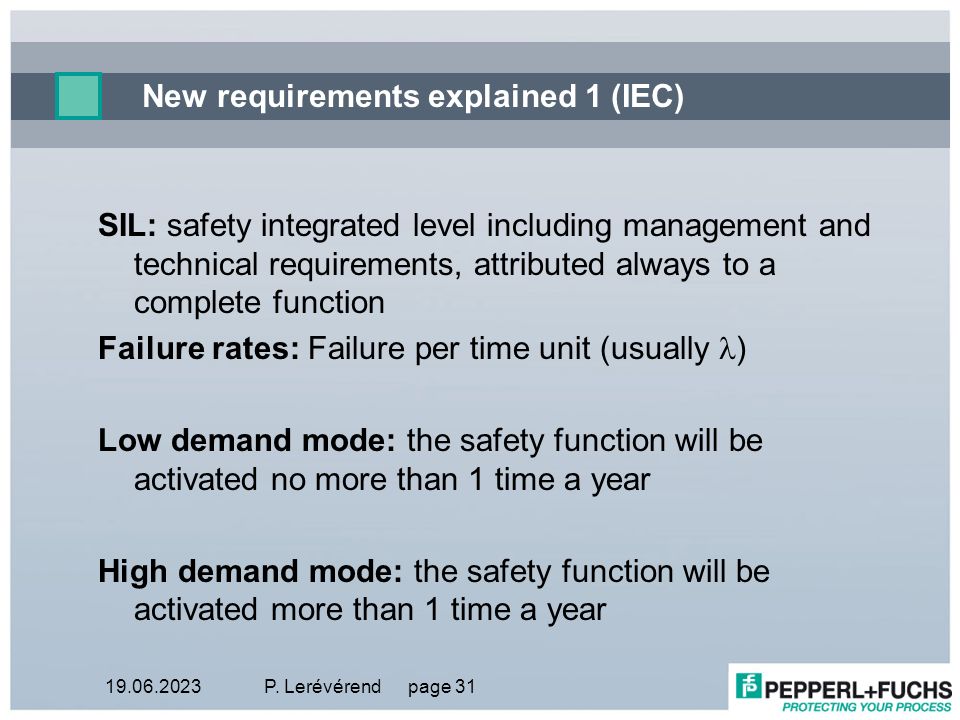 New requirements explained 1 (IEC)

SIL: safety integrated level including management and technical requirements, attributed always to a complete function

Failure rates: Failure per time unit (usually $\lambda$)

Low demand mode: the safety function will be activated no more than 1 time a year

High demand mode: the safety function will be activated more than 1 time a year

19.06.2023 P. Lerévérend page 31

PEPPERL+FUCHS
PROTECTING YOUR PROCESS